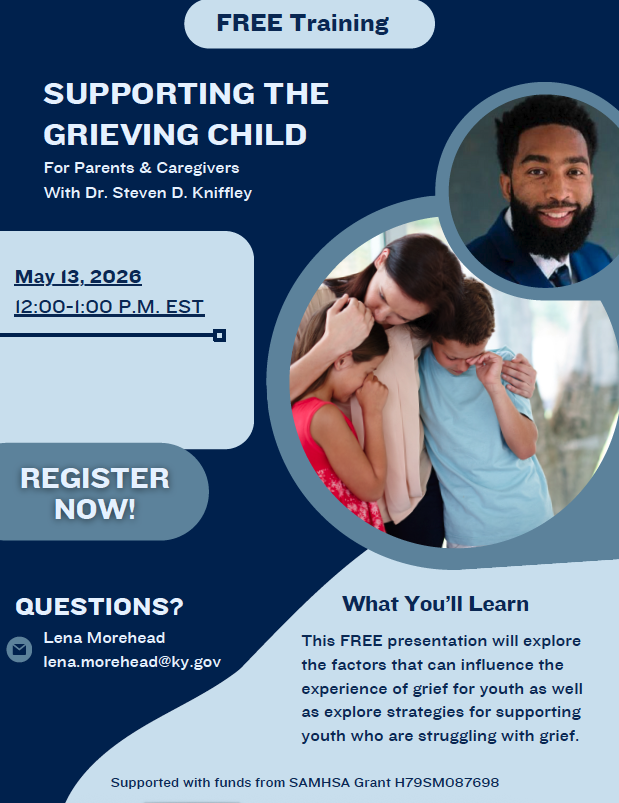 FREE Training

SUPPORTING THE GRIEVING CHILD

For Parents & Caregivers
With Dr. Steven D. Kniffley

May 13, 2026
12:00-1:00 P.M. EST

REGISTER NOW!

QUESTIONS?

Lena Morehead
lena.morehead@ky.gov

What You'll Learn

This FREE presentation will explore the factors that can influence the experience of grief for youth as well as explore strategies for supporting youth who are struggling with grief.

Supported with funds from SAMHSA Grant H79SM087698